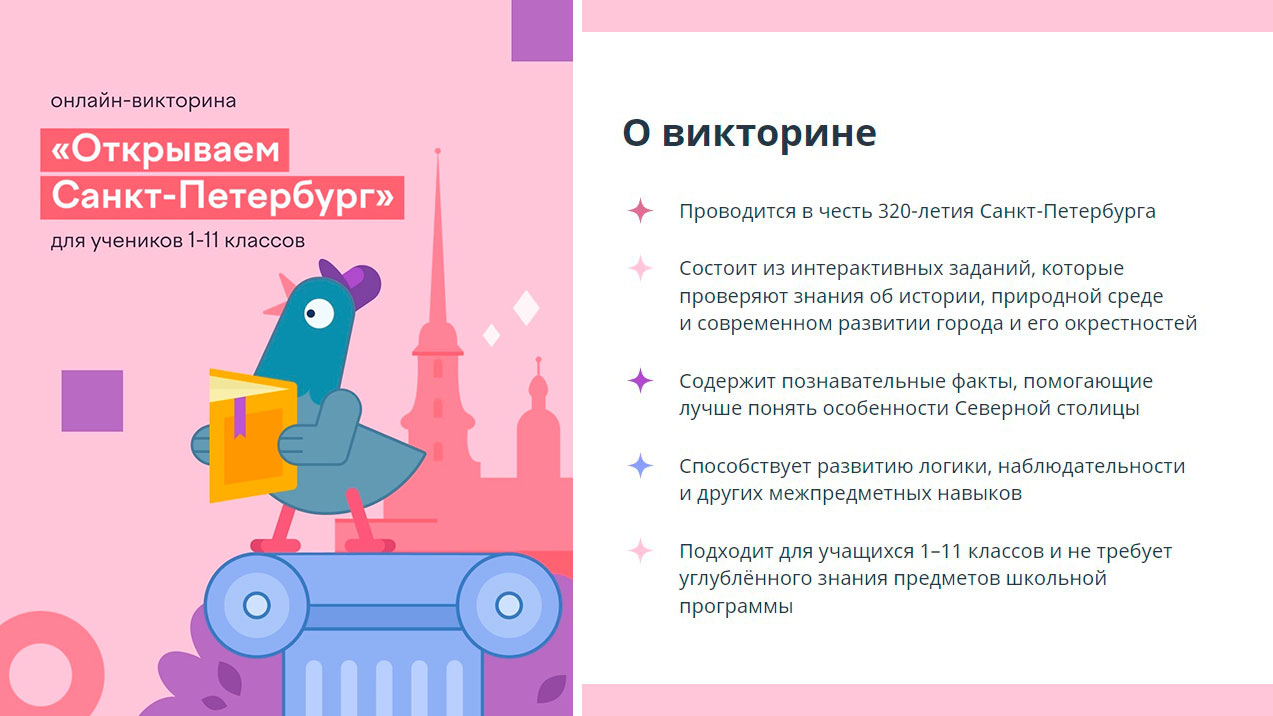 онлайн-викторина

«Открываем Санкт-Петербург»

для учеников 1-11 классов

О викторине

Проводится в честь 320-летия Санкт-Петербурга

Состоит из интерактивных заданий, которые проверяют знания об истории, природной среде и современном развитии города и его окрестностей

Содержит познавательные факты, помогающие лучше понять особенности Северной столицы

Способствует развитию логики, наблюдательности и других межпредметных навыков

Подходит для учащихся 1–11 классов и не требует углублённого знания предметов школьной программы